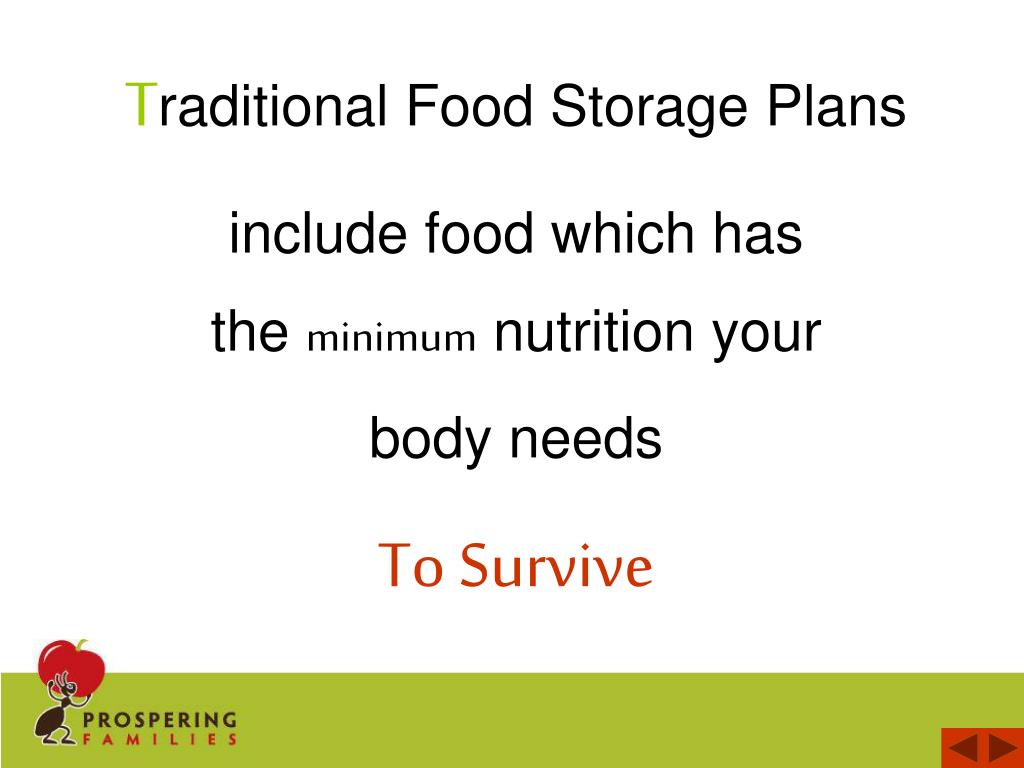 Traditional Food Storage Plans

include food which has the minimum nutrition your body needs

To Survive

PROSPERING FAMILIES